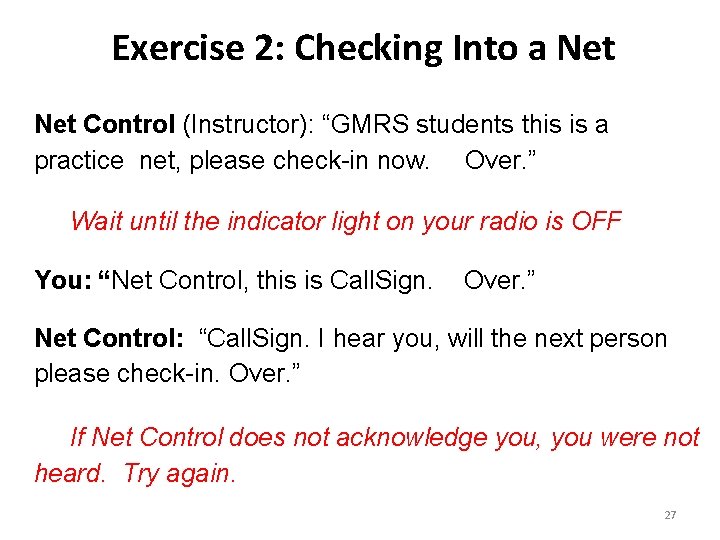 Exercise 2: Checking Into a Net

Net Control (Instructor): “GMRS students this is a practice net, please check-in now. Over.”

Wait until the indicator light on your radio is OFF

You: “Net Control, this is CallSign. Over.”

Net Control: “CallSign. I hear you, will the next person please check-in. Over.”

If Net Control does not acknowledge you, you were not heard. Try again.

27